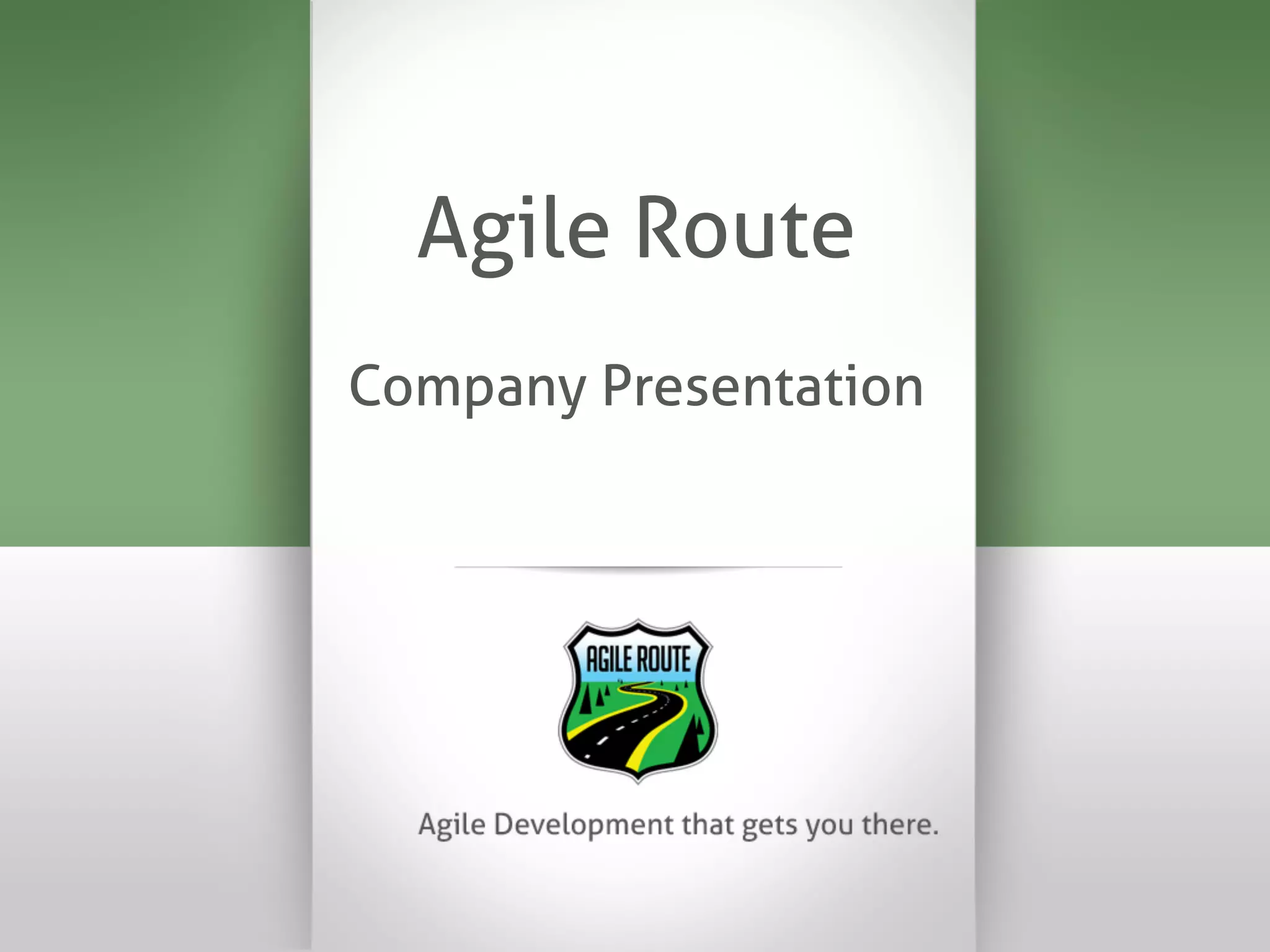 Agile Route

Company Presentation

AGILE ROUTE

Agile Development that gets you there.